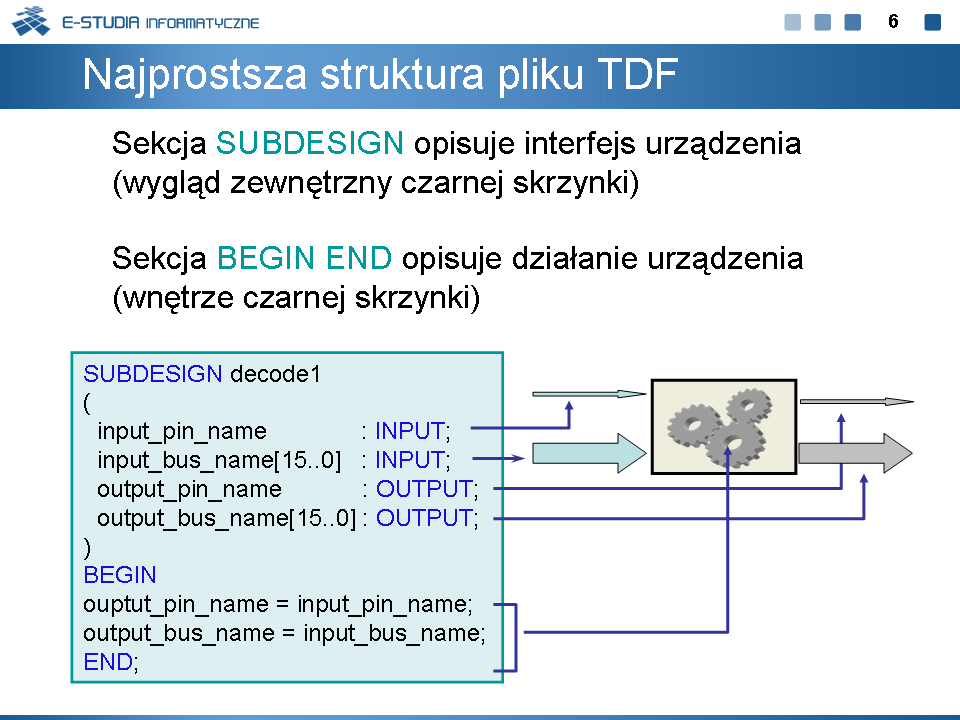 E-STUDIA INFORMATYCZNE

6

Najprostsza struktura pliku TDF

Sekcja SUBDESIGN opisuje interfejs urządzenia (wygląd zewnętrzny czarnej skrzynki)

Sekcja BEGIN END opisuje działanie urządzenia (wnętrze czarnej skrzynki)

SUBDESIGN decode1
(
input_pin_name : INPUT;
input_bus_name[15..0] : INPUT;
output_pin_name : OUTPUT;
output_bus_name[15..0] : OUTPUT;
)
BEGIN
ouptut_pin_name = input_pin_name;
output_bus_name = input_bus_name;
END;